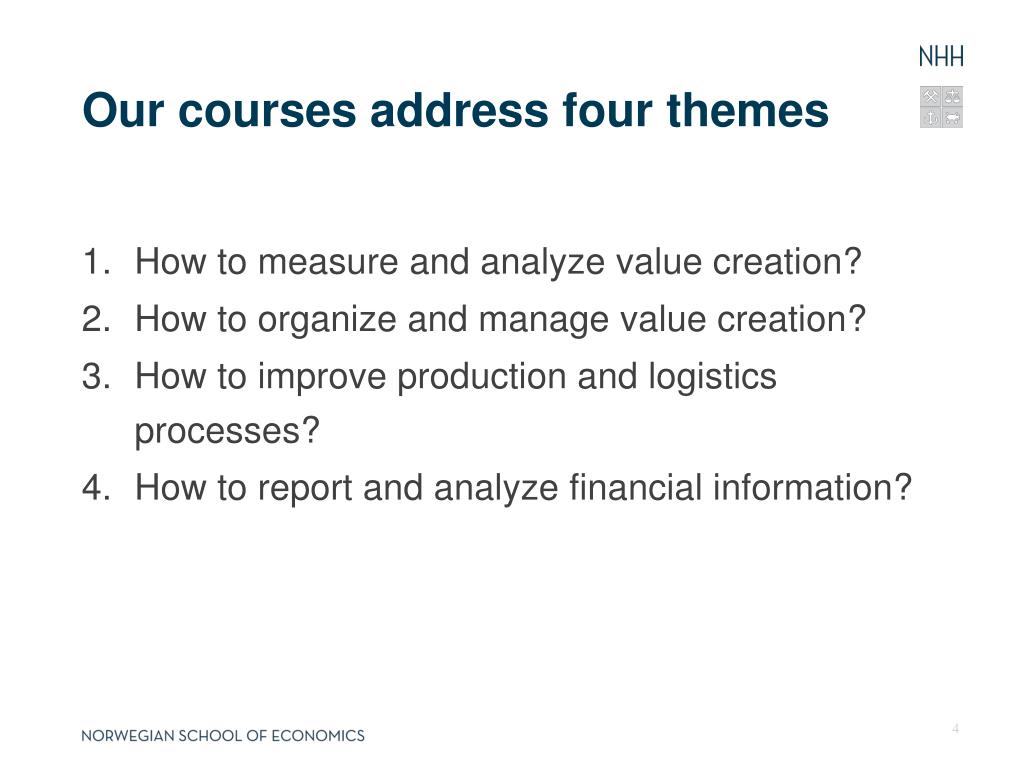 NHH

Our courses address four themes

1. How to measure and analyze value creation?
2. How to organize and manage value creation?
3. How to improve production and logistics processes?
4. How to report and analyze financial information?

NORWEGIAN SCHOOL OF ECONOMICS

4